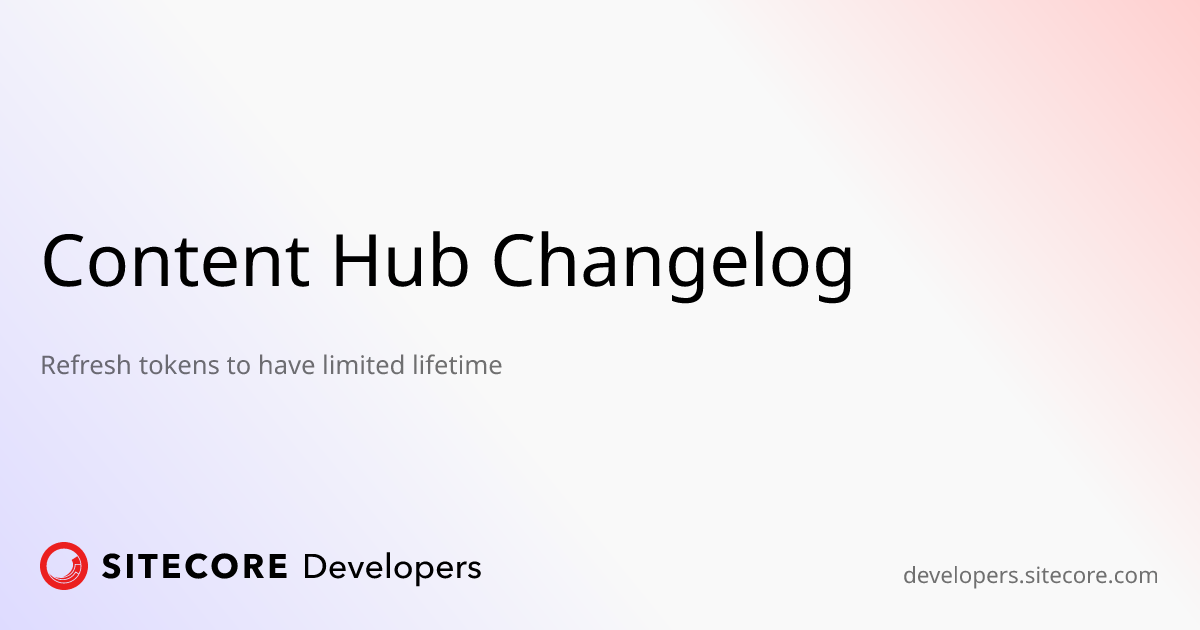 Content Hub Changelog

Refresh tokens to have limited lifetime

SITECORE Developers

developers.sitecore.com